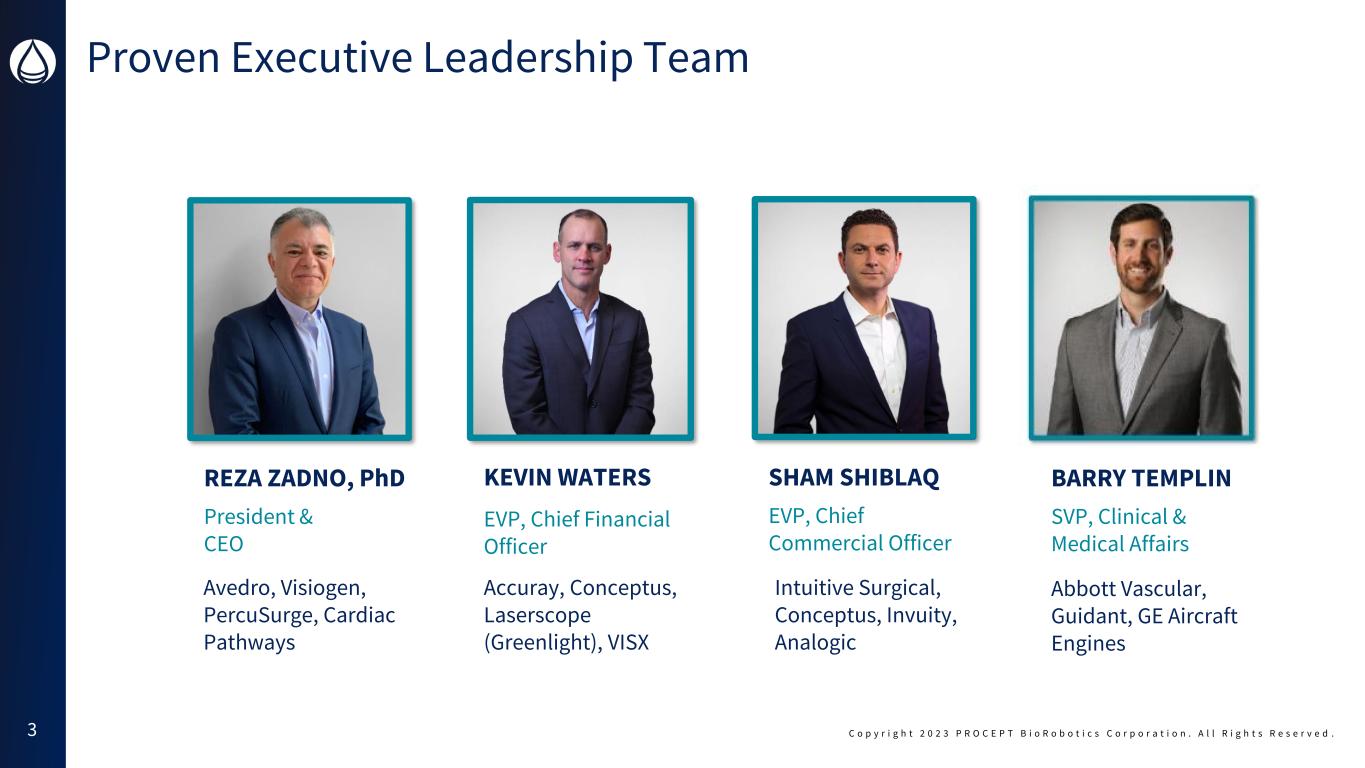 Proven Executive Leadership Team

REZA ZADNO, PhD
President & CEO
Avedro, Visiogen, PercuSurge, Cardiac Pathways

KEVIN WATERS
EVP, Chief Financial Officer
Accuray, Conceptus, Laserscope (Greenlight), VISX

SHAM SHIBLAQ
EVP, Chief Commercial Officer
Intuitive Surgical, Conceptus, Invuity, Analogic

BARRY TEMPLIN
SVP, Clinical & Medical Affairs
Abbott Vascular, Guidant, GE Aircraft Engines

3

Copyright 2023 PROCEPT BioRobotics Corporation. All Rights Reserved.